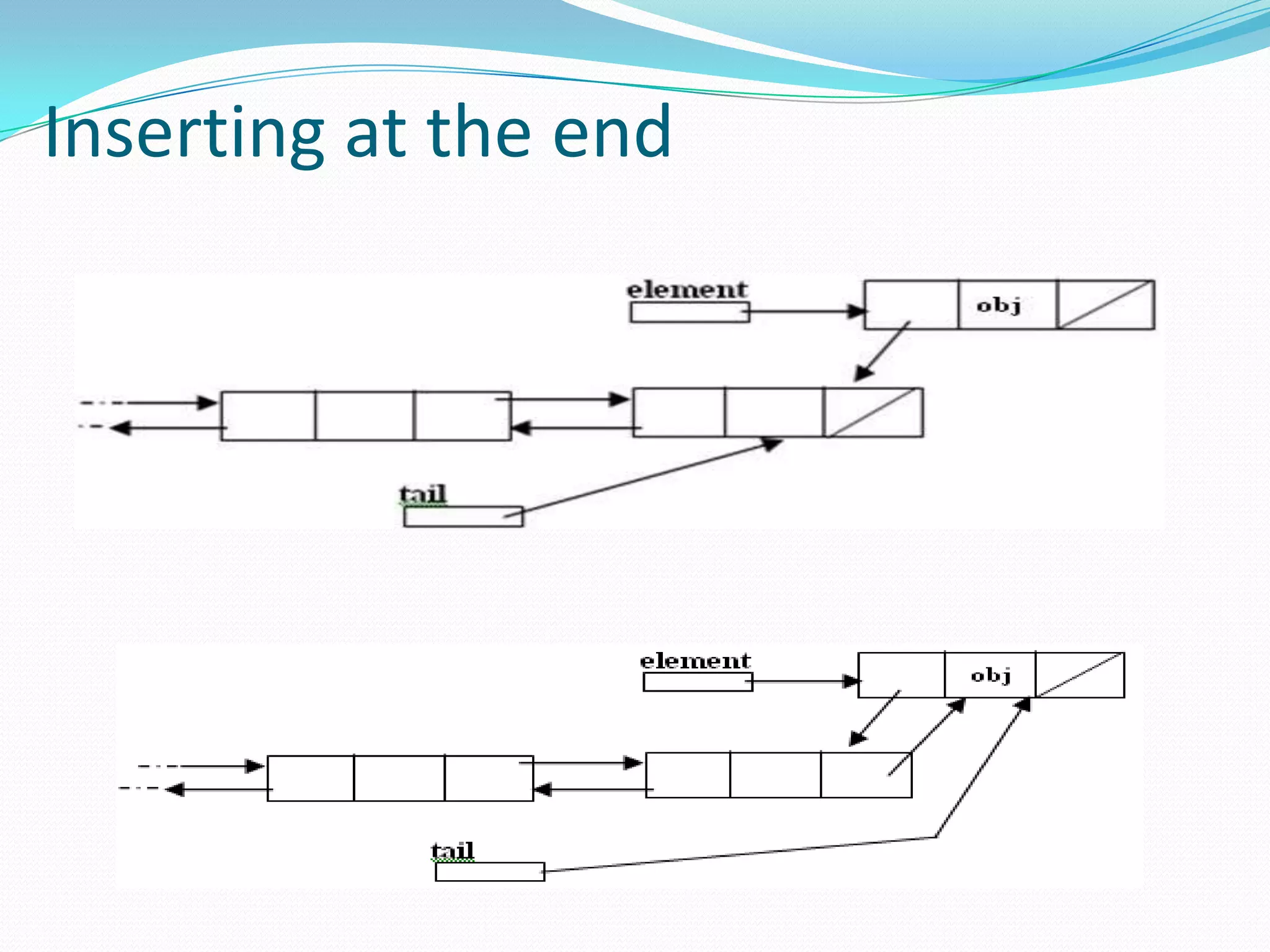 Inserting at the end

element

obj

tail

element

obj

tail